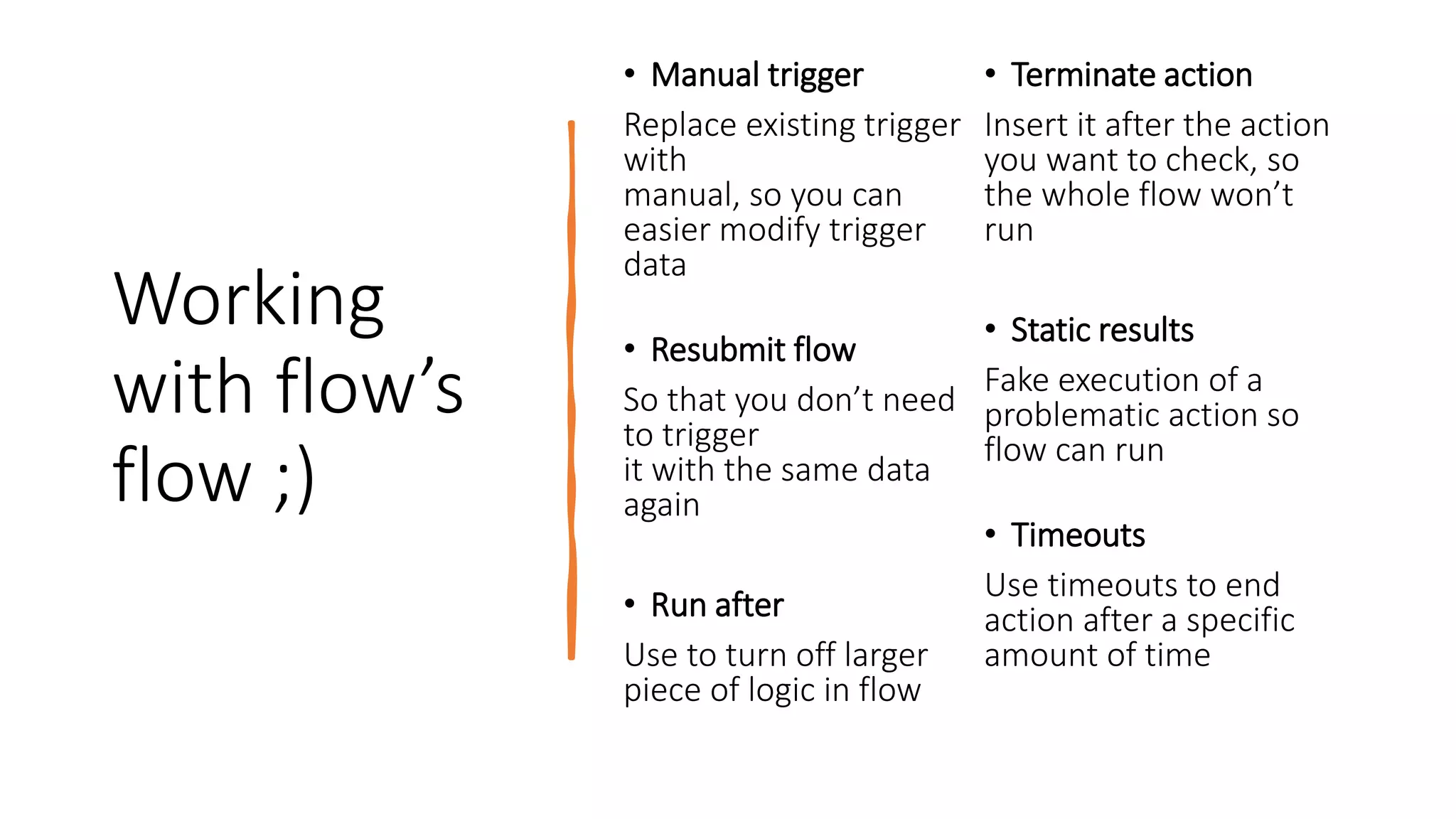 Working with flow’s flow ;)

• Manual trigger

Replace existing trigger with manual, so you can easier modify trigger data

• Resubmit flow

So that you don’t need to trigger it with the same data again

• Run after

Use to turn off larger piece of logic in flow

• Terminate action

Insert it after the action you want to check, so the whole flow won’t run

• Static results

Fake execution of a problematic action so flow can run

• Timeouts

Use timeouts to end action after a specific amount of time